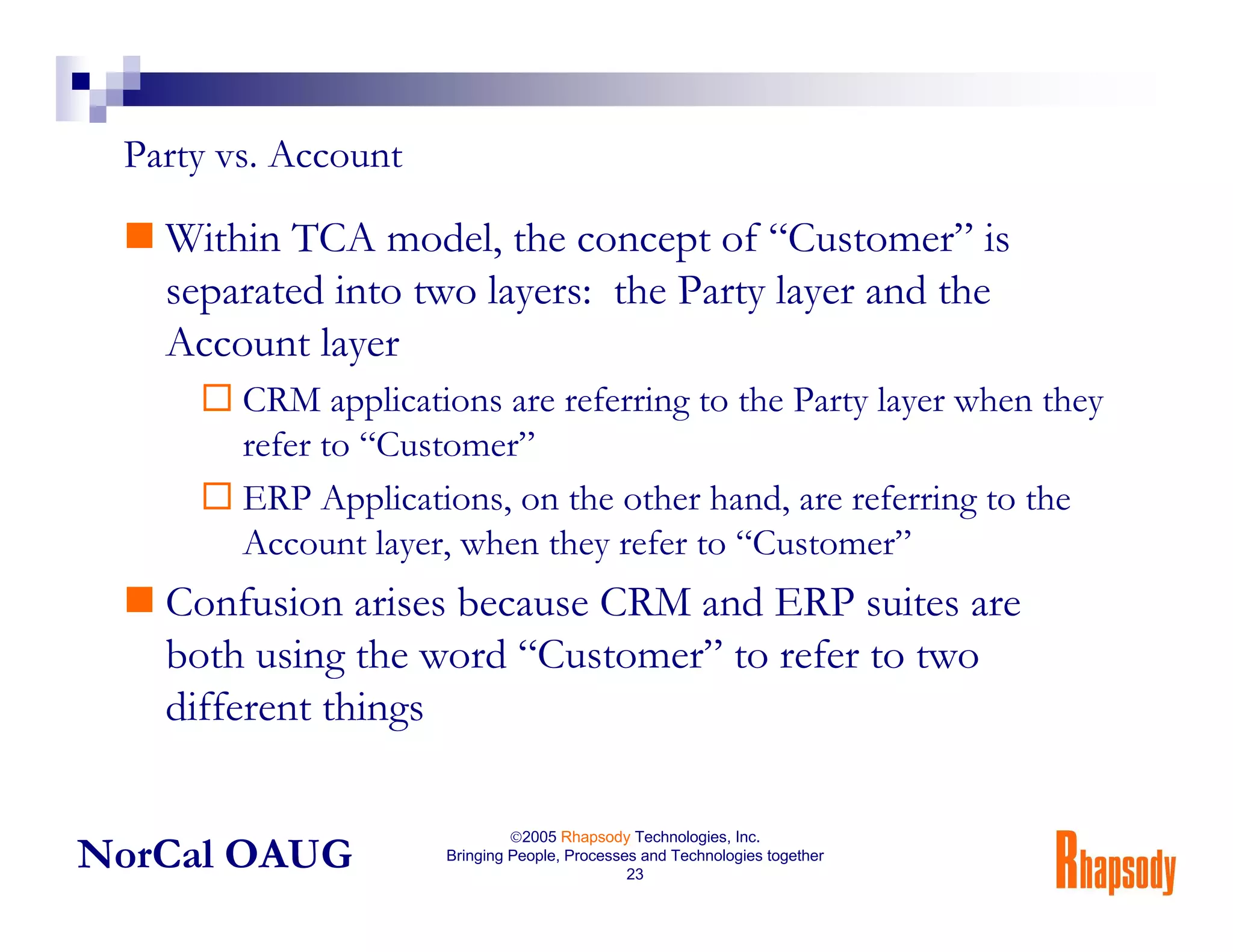 Party vs. Account

Within TCA model, the concept of “Customer” is separated into two layers:  the Party layer and the Account layer

CRM applications are referring to the Party layer when they refer to “Customer”

ERP Applications, on the other hand, are referring to the Account layer, when they refer to “Customer”

Confusion arises because CRM and ERP suites are both using the word “Customer” to refer to two different things

NorCal OAUG

©2005 Rhapsody Technologies, Inc.
Bringing People, Processes and Technologies together
23

Rhapsody